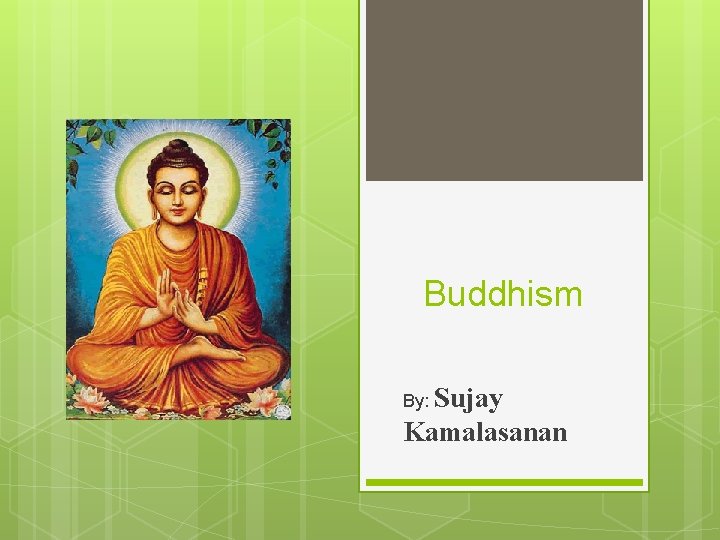 Buddhism

By: Sujay Kamalasanan